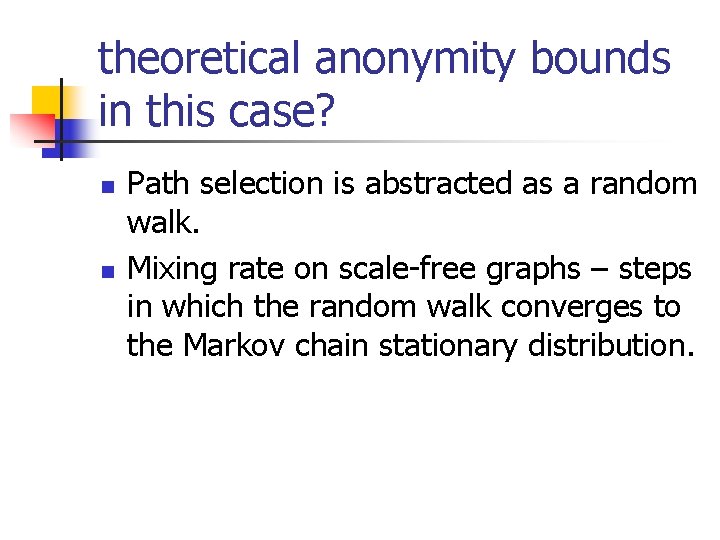 theoretical anonymity bounds in this case?

- Path selection is abstracted as a random walk.
- Mixing rate on scale-free graphs – steps in which the random walk converges to the Markov chain stationary distribution.